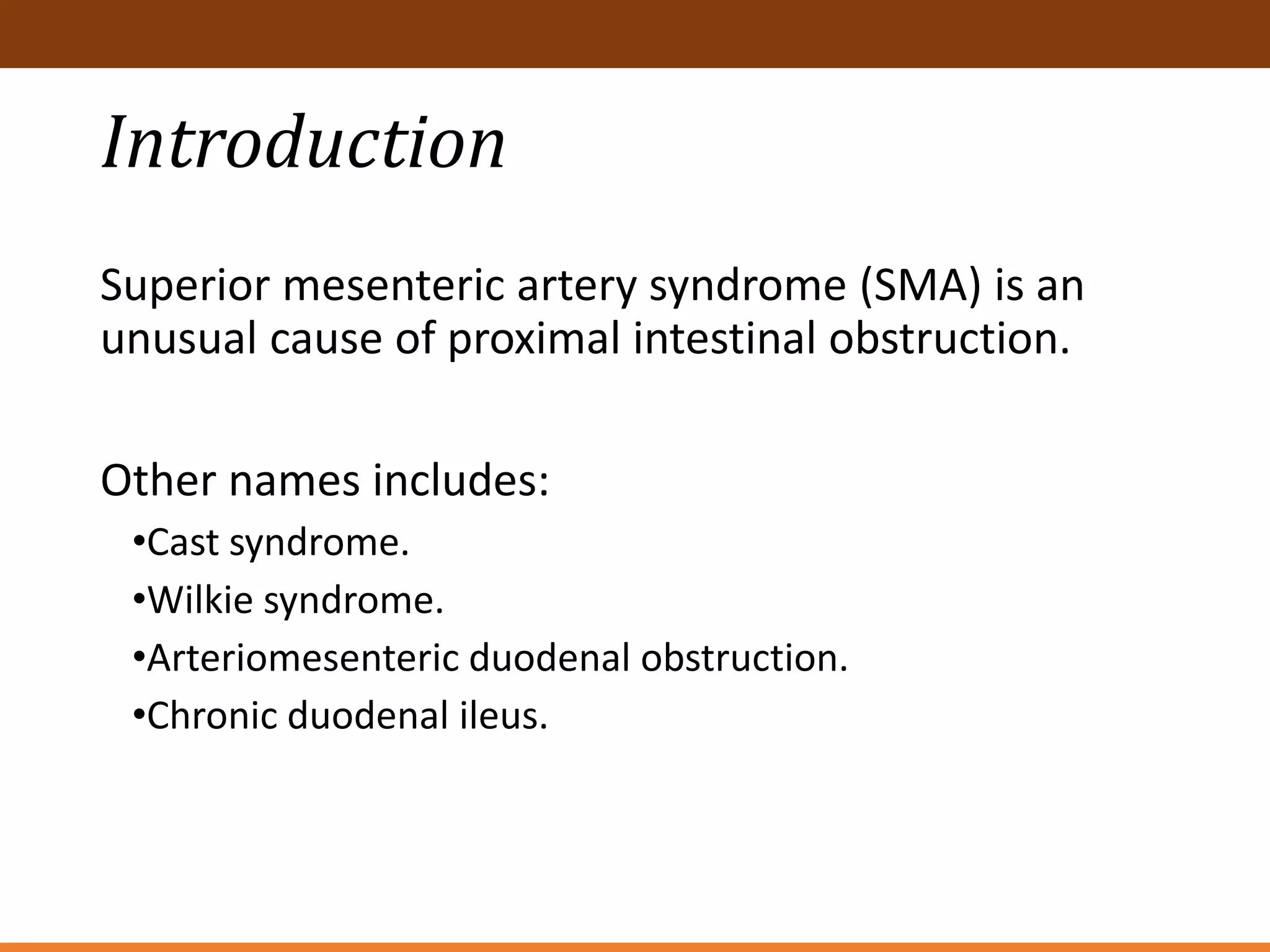 Introduction

Superior mesenteric artery syndrome (SMA) is an unusual cause of proximal intestinal obstruction.

Other names includes:

•Cast syndrome.
•Wilkie syndrome.
•Arteriomesenteric duodenal obstruction.
•Chronic duodenal ileus.